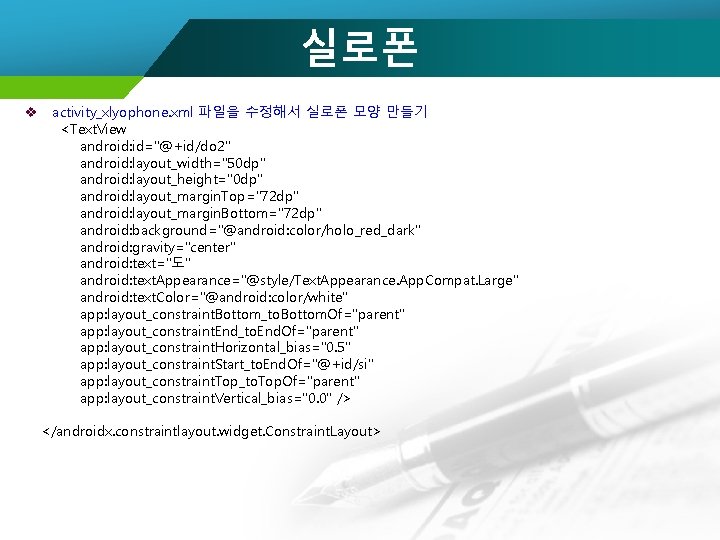 실로폰

❖ activity_xlyophone.xml 파일을 수정해서 실로폰 모양 만들기

<TextView
android:id="@+id/do2"
android:layout_width="50dp"
android:layout_height="0dp"
android:layout_marginTop="72dp"
android:layout_marginBottom="72dp"
android:background="@android:color/holo_red_dark"
android:gravity="center"
android:text="도"
android:textAppearance="@style/TextAppearance.AppCompat.Large"
android:textColor="@android:color/white"
app:layout_constraintBottom_toBottomOf="parent"
app:layout_constraintEnd_toEndOf="parent"
app:layout_constraintHorizontal_bias="0.5"
app:layout_constraintStart_toEndOf="@+id/si"
app:layout_constraintTop_toTopOf="parent"
app:layout_constraintVertical_bias="0.0" />

</androidx.constraintlayout.widget.ConstraintLayout>